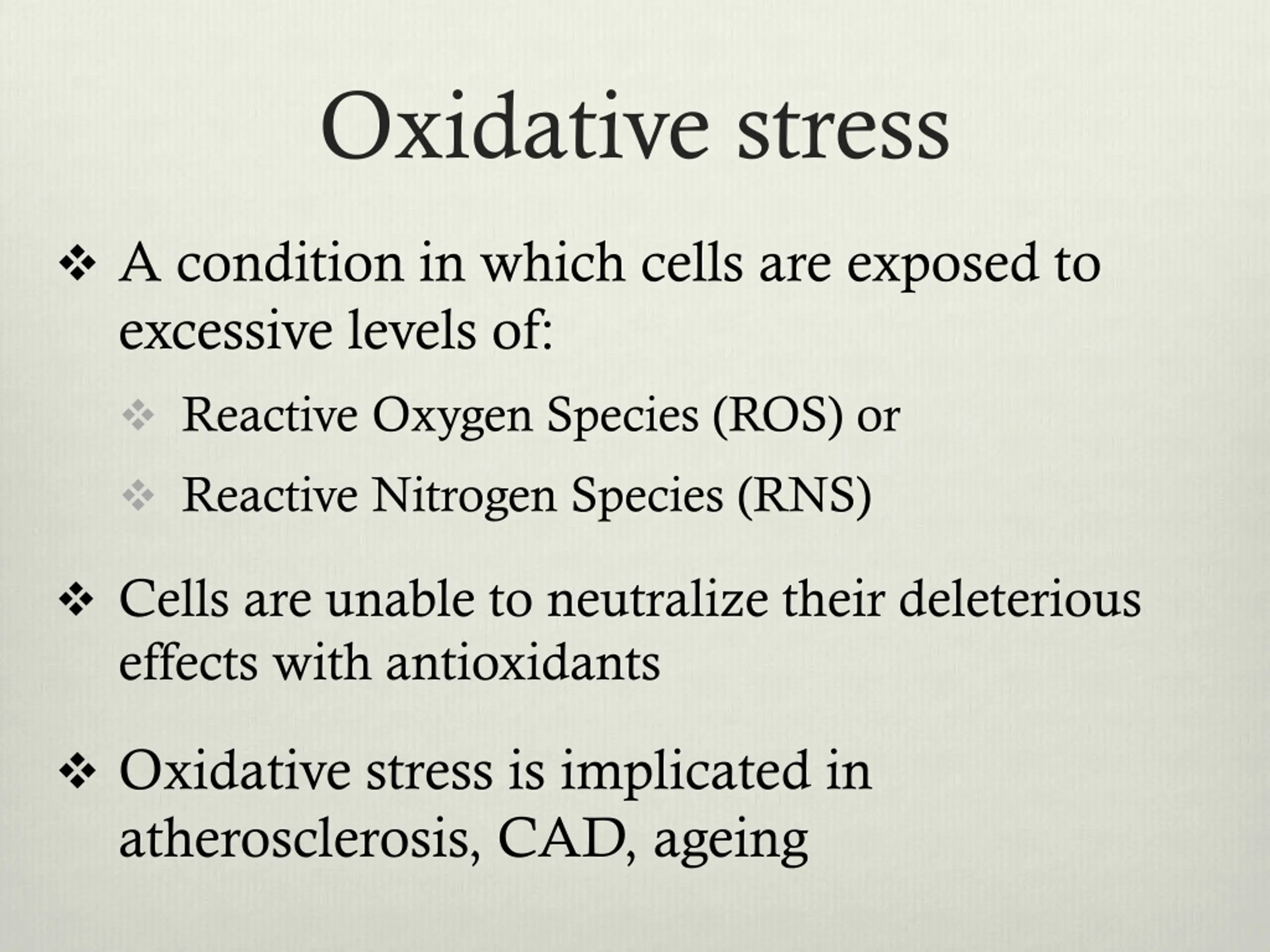 Oxidative stress

❖ A condition in which cells are exposed to excessive levels of:

❖ Reactive Oxygen Species (ROS) or

❖ Reactive Nitrogen Species (RNS)

❖ Cells are unable to neutralize their deleterious effects with antioxidants

❖ Oxidative stress is implicated in atherosclerosis, CAD, ageing